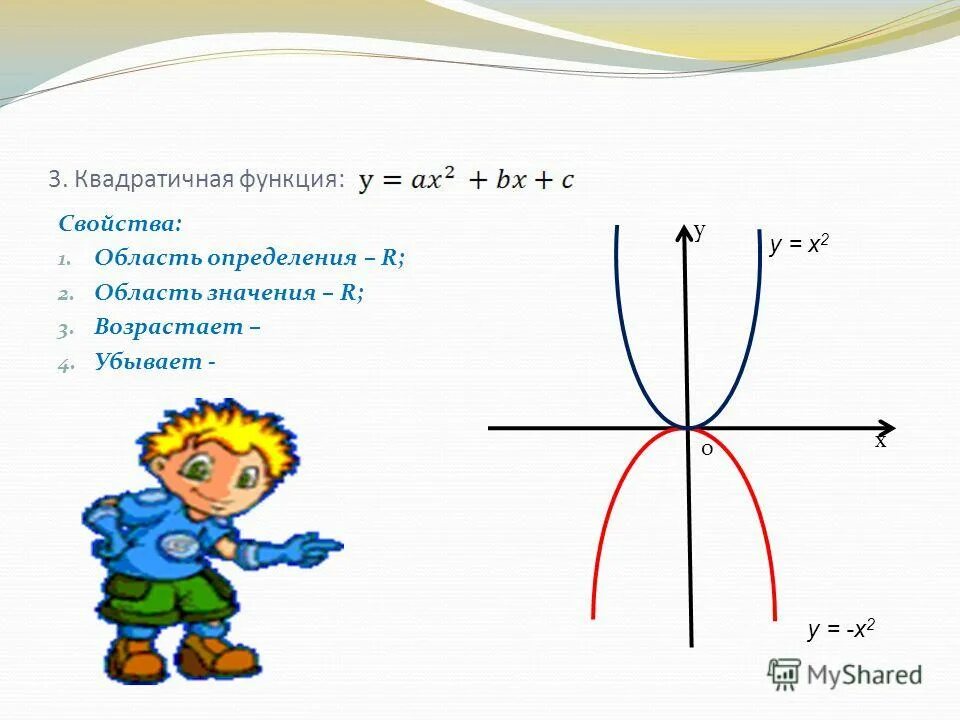 3. Квадратичная функция: $y = ax^2 + bx + c$

Свойства:
1. Область определения – R;
2. Область значения – R;
3. Возрастает –
4. Убывает -

y
$y = x^2$
x
o
$y = -x^2$

MyShared